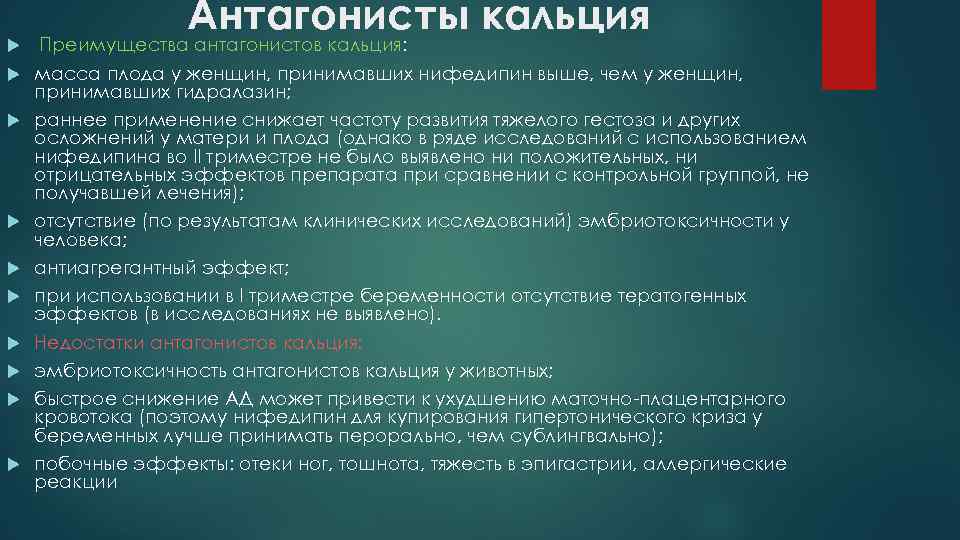 Антагонисты кальция

Преимущества антагонистов кальция:

масса плода у женщин, принимавших нифедипин выше, чем у женщин, принимавших гидралазин;

раннее применение снижает частоту развития тяжелого гестоза и других осложнений у матери и плода (однако в ряде исследований с использованием нифедипина во II триместре не было выявлено ни положительных, ни отрицательных эффектов препарата при сравнении с контрольной группой, не получавшей лечения);

отсутствие (по результатам клинических исследований) эмбриотоксичности у человека;

антиагрегантный эффект;

при использовании в I триместре беременности отсутствие тератогенных эффектов (в исследованиях не выявлено).

Недостатки антагонистов кальция:

эмбриотоксичность антагонистов кальция у животных;

быстрое снижение АД может привести к ухудшению маточно-плацентарного кровотока (поэтому нифедипин для купирования гипертонического криза у беременных лучше принимать перорально, чем сублингвально);

побочные эффекты: отеки ног, тошнота, тяжесть в эпигастрии, аллергические реакции